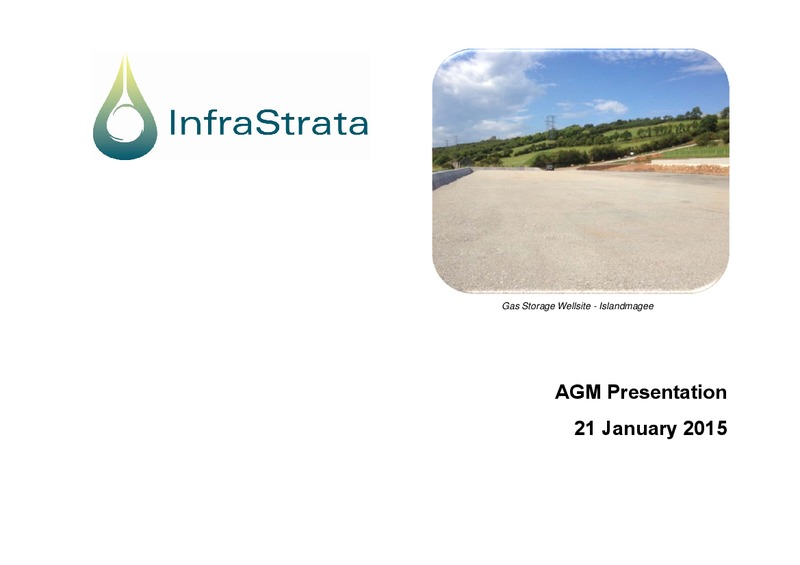 InfraStrata

Gas Storage Wellsite - Islandmagee

AGM Presentation

21 January 2015